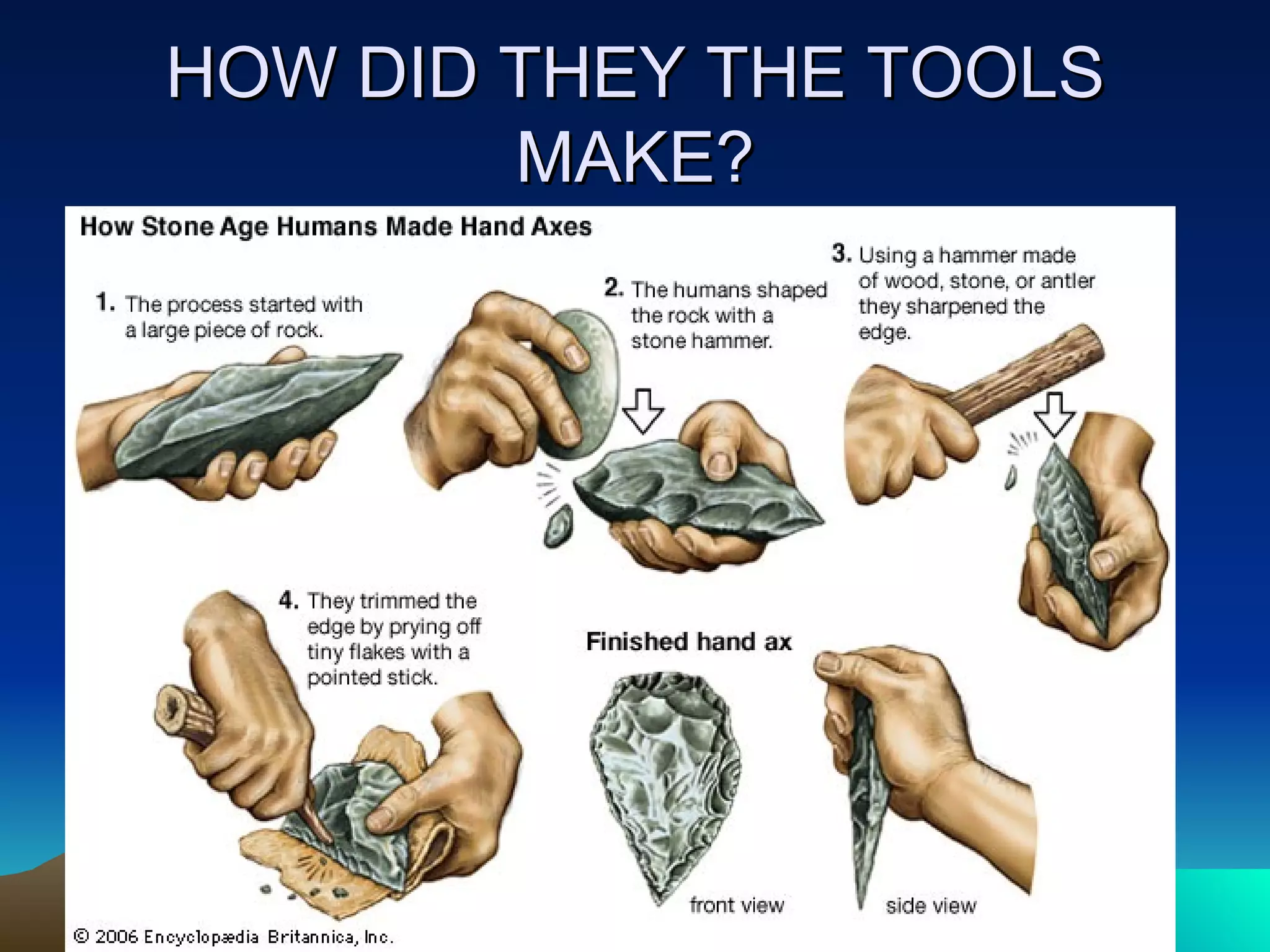 HOW DID THEY THE TOOLS MAKE?

How Stone Age Humans Made Hand Axes

1. The process started with a large piece of rock.

2. The humans shaped the rock with a stone hammer.

3. Using a hammer made of wood, stone, or antler they sharpened the edge.

4. They trimmed the edge by prying off tiny flakes with a pointed stick.

Finished hand ax

front view

side view

© 2006 Encyclopædia Britannica, Inc.